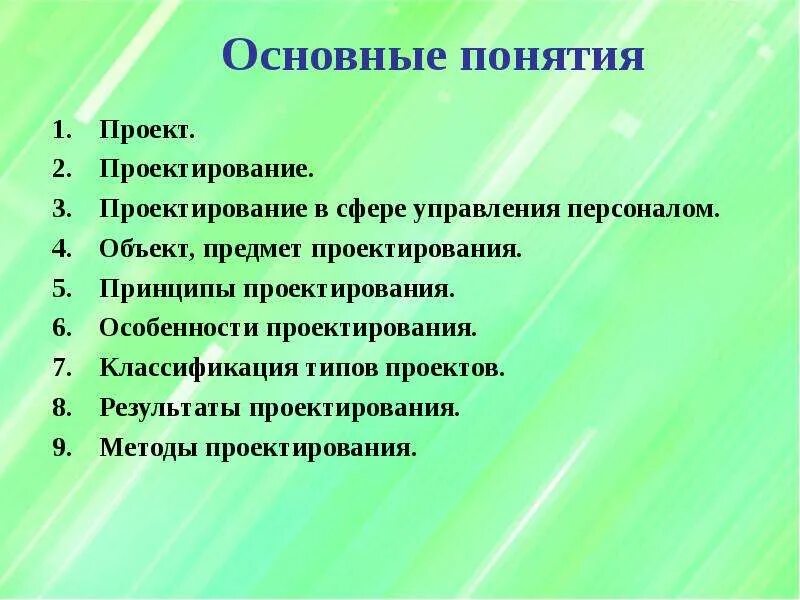 Основные понятия

1. Проект.
2. Проектирование.
3. Проектирование в сфере управления персоналом.
4. Объект, предмет проектирования.
5. Принципы проектирования.
6. Особенности проектирования.
7. Классификация типов проектов.
8. Результаты проектирования.
9. Методы проектирования.